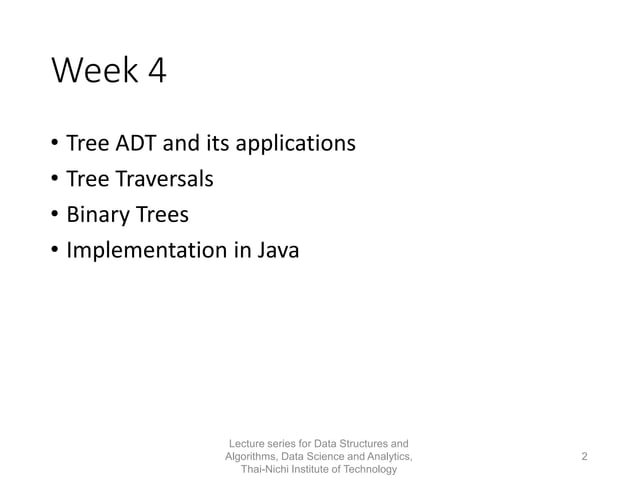 Week 4

• Tree ADT and its applications
• Tree Traversals
• Binary Trees
• Implementation in Java

Lecture series for Data Structures and Algorithms, Data Science and Analytics, Thai-Nichi Institute of Technology

2